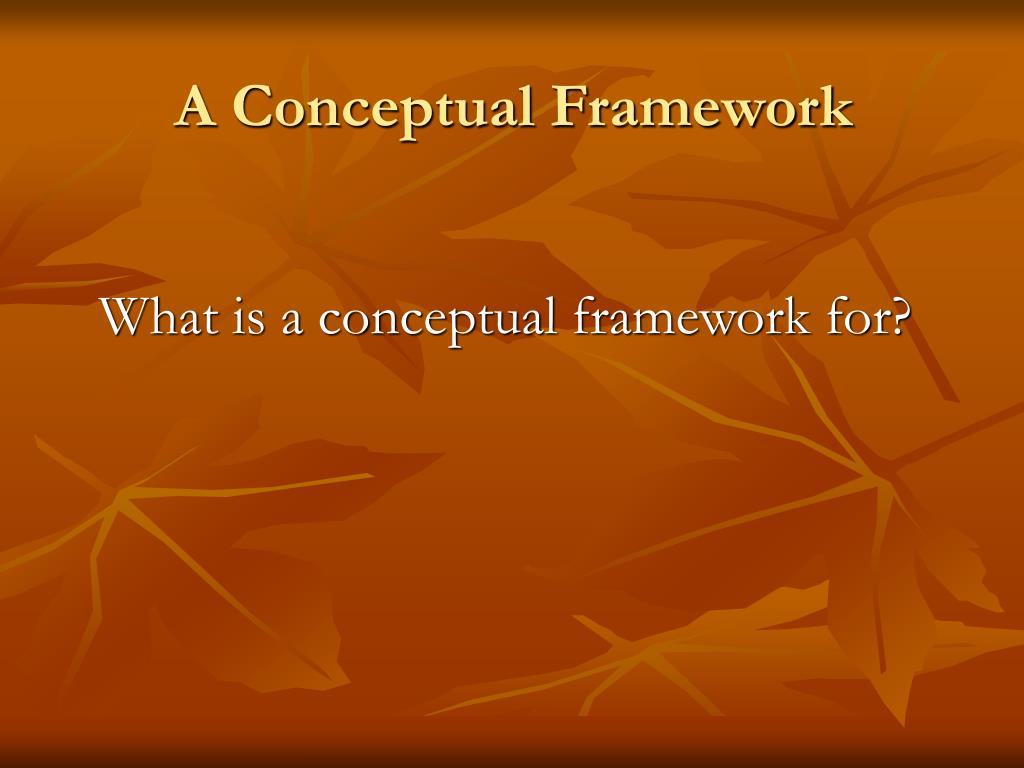 A Conceptual Framework

What is a conceptual framework for?